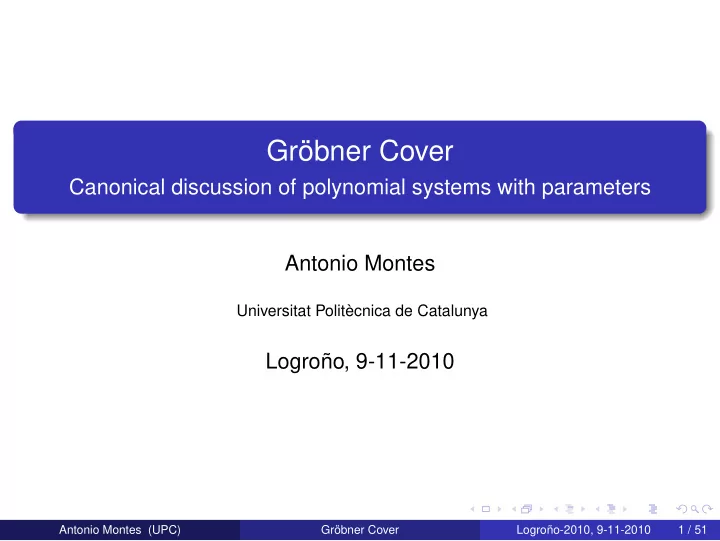 Gröbner Cover
Canonical discussion of polynomial systems with parameters

Antonio Montes

Universitat Politècnica de Catalunya

Logroño, 9-11-2010

Antonio Montes (UPC) Gröbner Cover Logroño-2010, 9-11-2010 1 / 51